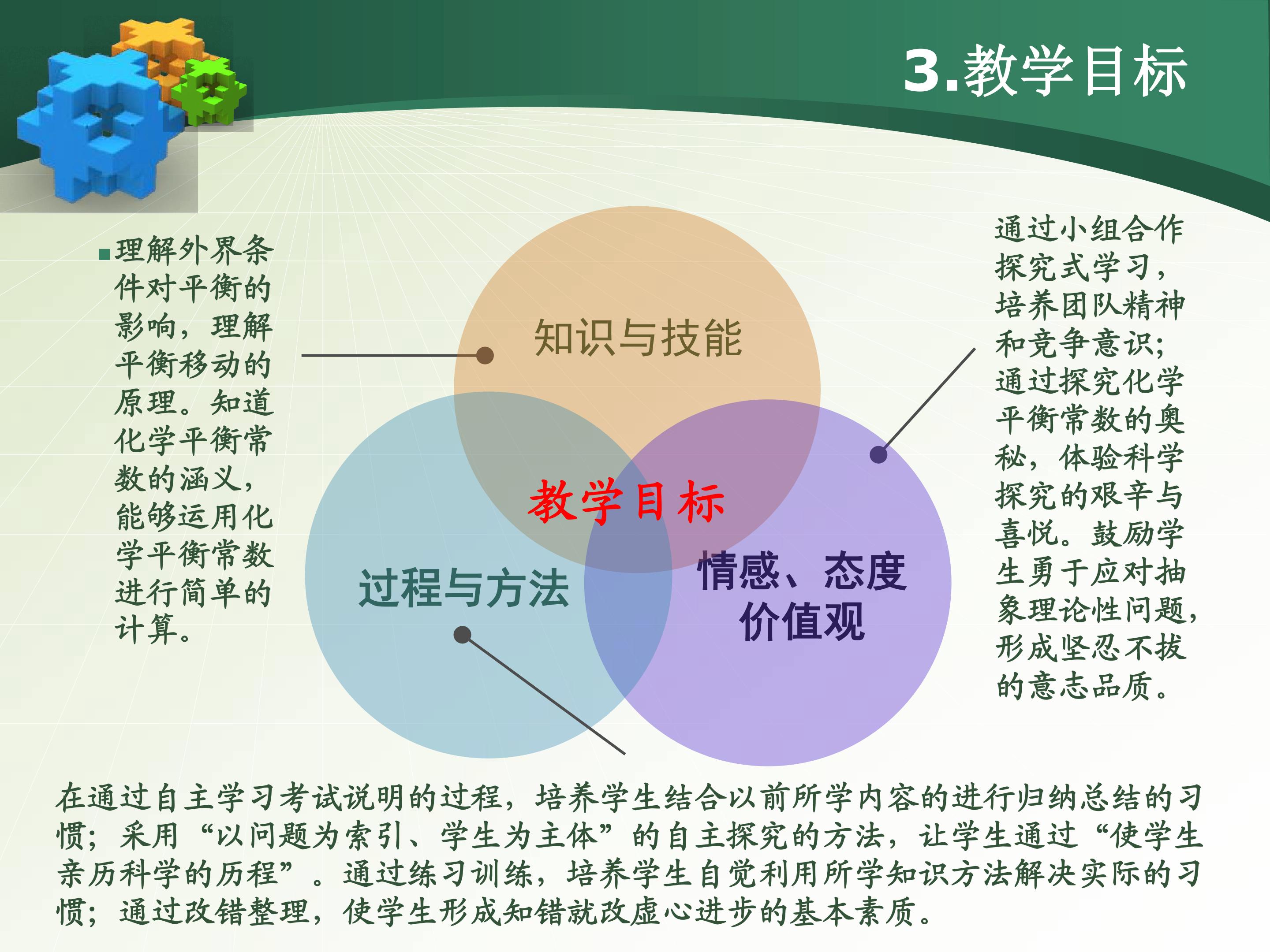 3.教学目标

▪理解外界条件对平衡的影响，理解平衡移动的原理。知道化学平衡常数的涵义，能够运用化学平衡常数进行简单的计算。

知识与技能

教学目标

过程与方法

情感、态度价值观

通过小组合作探究式学习，培养团队精神和竞争意识；通过探究化学平衡常数的奥秘，体验科学探究的艰辛与喜悦。鼓励学生勇于应对抽象理论性问题，形成坚忍不拔的意志品质。

在通过自主学习考试说明的过程，培养学生结合以前所学内容的进行归纳总结的习惯；采用“以问题为索引、学生为主体”的自主探究的方法，让学生通过“使学生亲历科学的历程”。通过练习训练，培养学生自觉利用所学知识方法解决实际的习惯；通过改错整理，使学生形成知错就改虚心进步的基本素质。